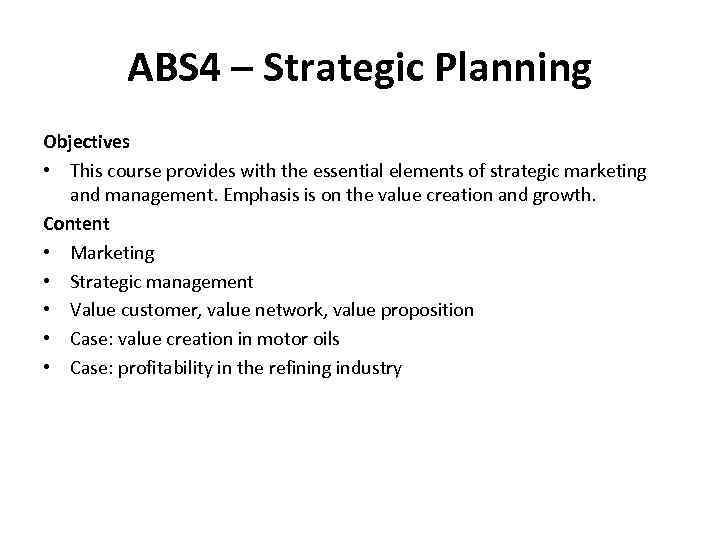 ABS4 – Strategic Planning

Objectives
• This course provides with the essential elements of strategic marketing and management. Emphasis is on the value creation and growth.

Content
• Marketing
• Strategic management
• Value customer, value network, value proposition
• Case: value creation in motor oils
• Case: profitability in the refining industry